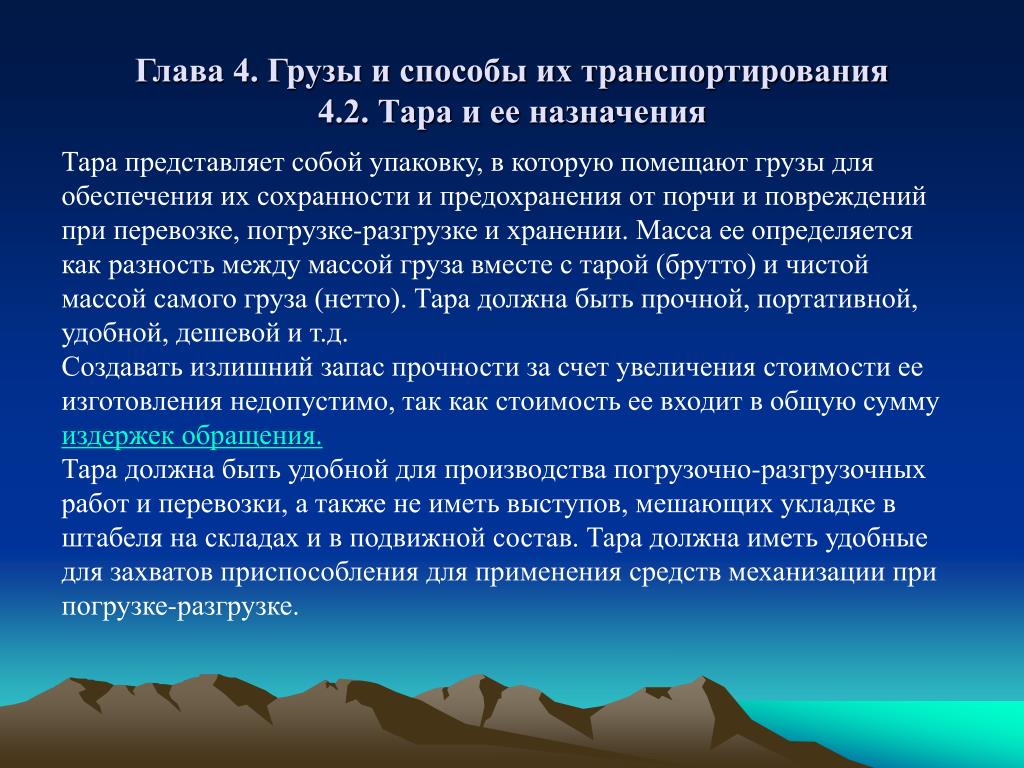 Глава 4. Грузы и способы их транспортирования
4.2. Тара и ее назначения

Тара представляет собой упаковку, в которую помещают грузы для обеспечения их сохранности и предохранения от порчи и повреждений при перевозке, погрузке-разгрузке и хранении. Масса ее определяется как разность между массой груза вместе с тарой (брутто) и чистой массой самого груза (нетто). Тара должна быть прочной, портативной, удобной, дешевой и т.д.
Создавать излишний запас прочности за счет увеличения стоимости ее изготовления недопустимо, так как стоимость ее входит в общую сумму издержек обращения.
Тара должна быть удобной для производства погрузочно-разгрузочных работ и перевозки, а также не иметь выступов, мешающих укладке в штабеля на складах и в подвижной состав. Тара должна иметь удобные для захватов приспособления для применения средств механизации при погрузке-разгрузке.